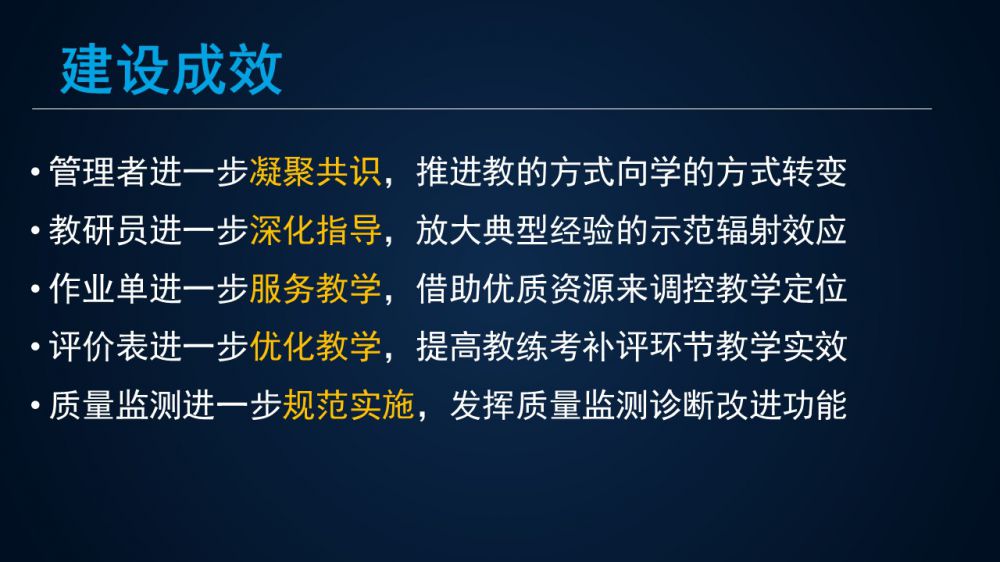 建设成效

• 管理者进一步凝聚共识，推进教的方式向学的方式转变
• 教研员进一步深化指导，放大典型经验的示范辐射效应
• 作业单进一步服务教学，借助优质资源来调控教学定位
• 评价表进一步优化教学，提高教练考补评环节教学实效
• 质量监测进一步规范实施，发挥质量监测诊断改进功能